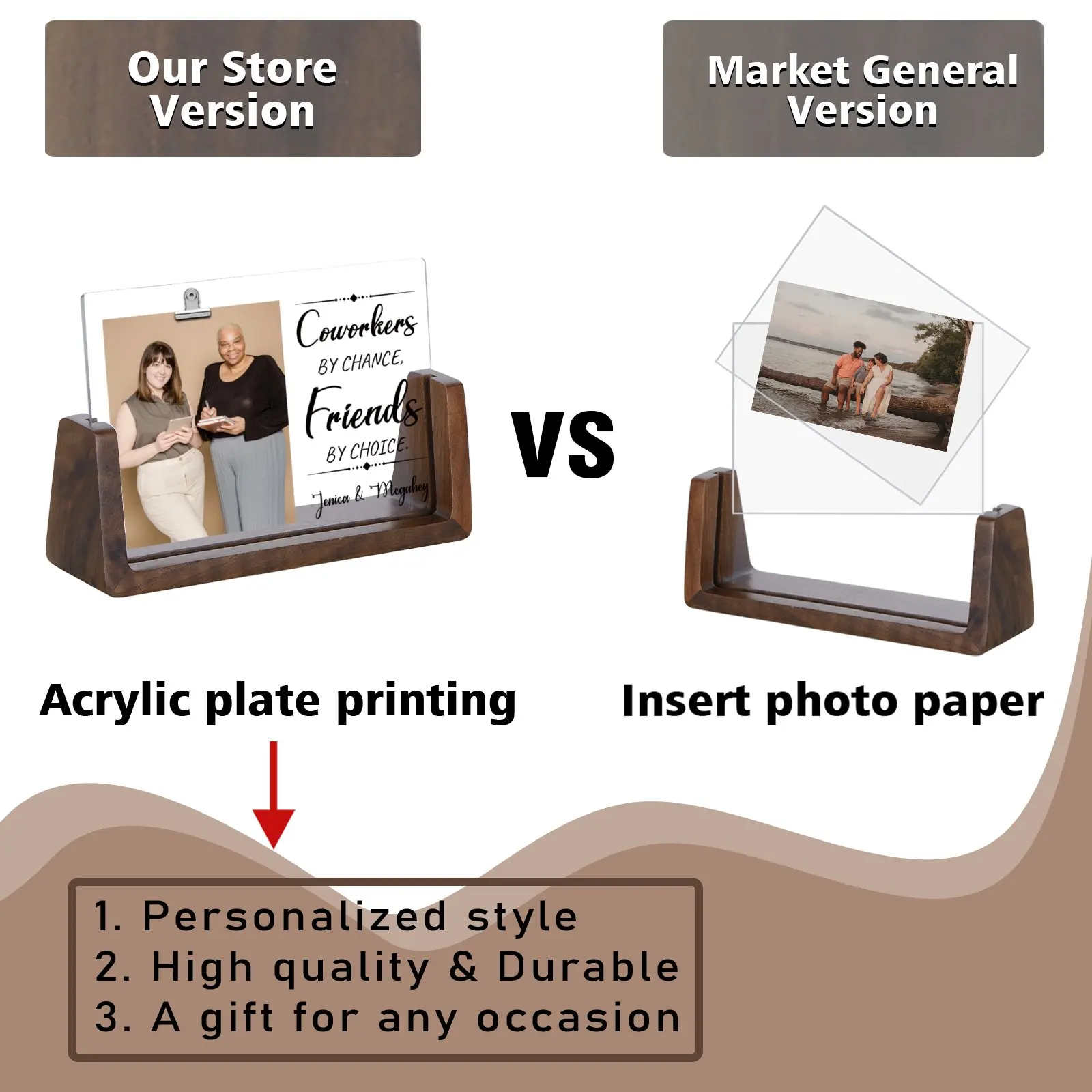 Our Store Version

Market General Version

Coworkers BY CHANCE, Friends BY CHOICE.

Jenica & Megahey

VS

Acrylic plate printing

Insert photo paper

1. Personalized style
2. High quality & Durable
3. A gift for any occasion